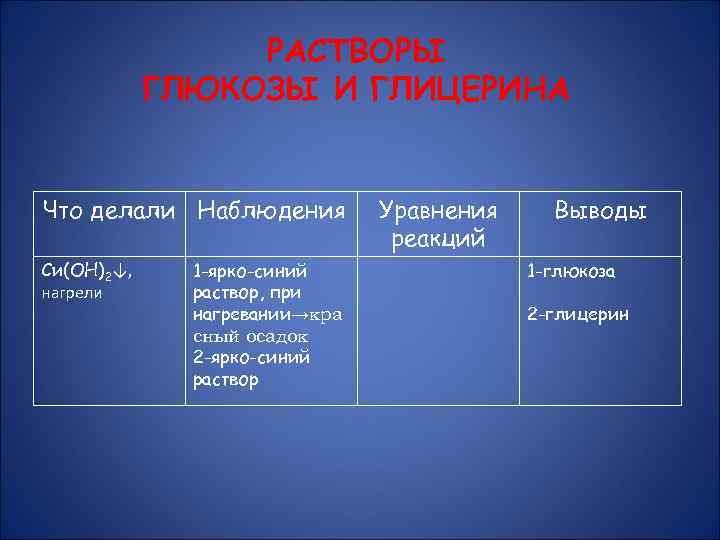 РАСТВОРЫ
ГЛЮКОЗЫ И ГЛИЦЕРИНА

| Что делали | Наблюдения | Уравнения реакций | Выводы |
|---|---|---|---|
| $Cu(OH)_2\downarrow$, нагрели | 1-ярко-синий раствор, при нагревании→красный осадок 2-ярко-синий раствор | | 1-глюкоза 2-глицерин |